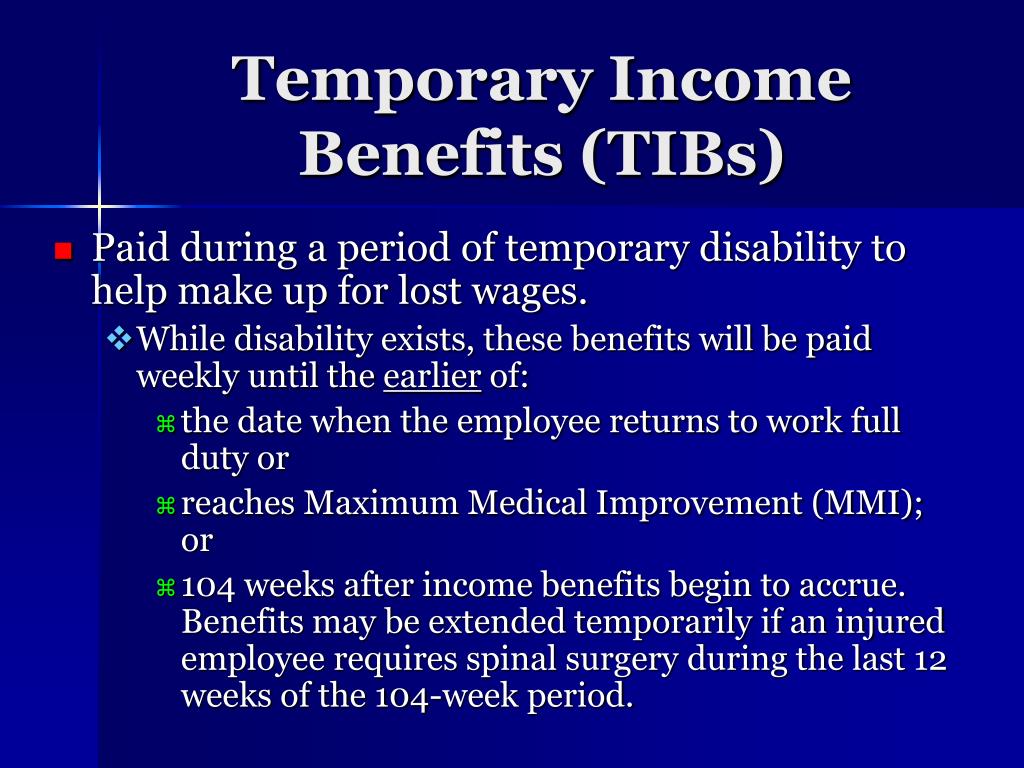 Temporary Income Benefits (TIBs)

Paid during a period of temporary disability to help make up for lost wages.

While disability exists, these benefits will be paid weekly until the earlier of:

the date when the employee returns to work full duty or

reaches Maximum Medical Improvement (MMI); or

104 weeks after income benefits begin to accrue. Benefits may be extended temporarily if an injured employee requires spinal surgery during the last 12 weeks of the 104-week period.